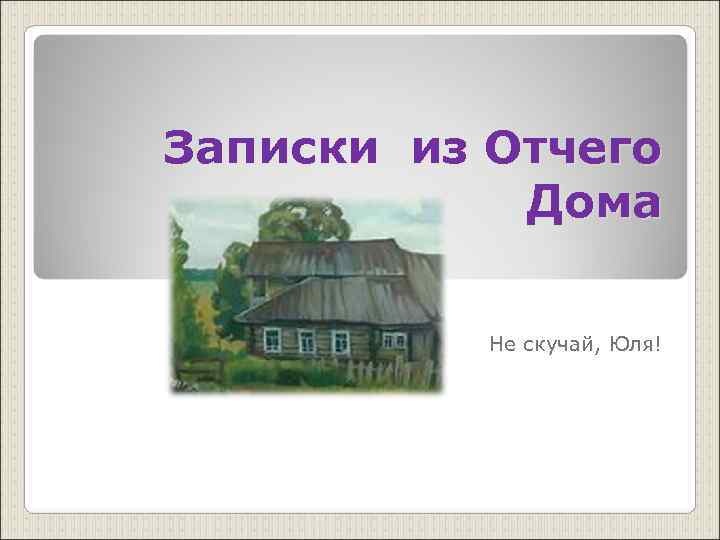 Записки из Отчего Дома

Не скучай, Юля!